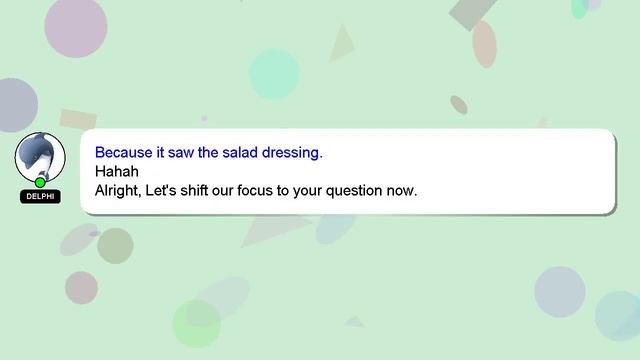 DELPHI

Because it saw the salad dressing.
Hahah
Alright, Let's shift our focus to your question now.